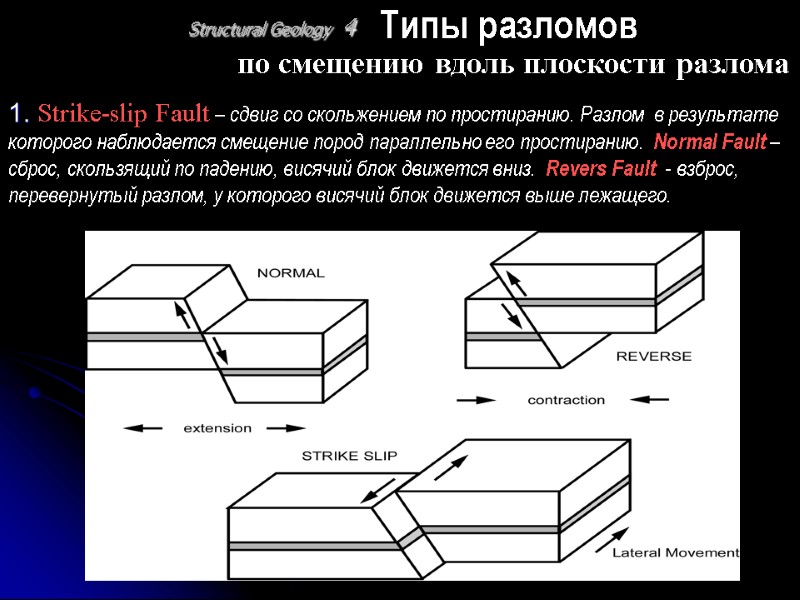 Structural Geology 4 Типы разломов

по смещению вдоль плоскости разлома

1. Strike-slip Fault – сдвиг со скольжением по простиранию. Разлом в результате которого наблюдается смещение пород параллельно его простиранию. Normal Fault – сброс, скользящий по падению, висячий блок движется вниз. Revers Fault - взброс, перевернутый разлом, у которого висячий блок движется выше лежащего.

NORMAL

extension

REVERSE

contraction

STRIKE SLIP

Lateral Movement